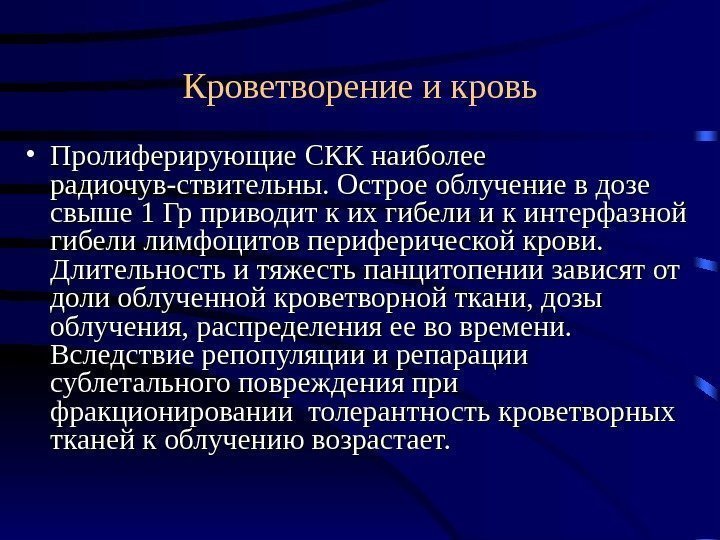 Кроветворение и кровь

• Пролиферирующие СКК наиболее радиочув-ствительны. Острое облучение в дозе свыше 1 Гр приводит к их гибели и к интерфазной гибели лимфоцитов периферической крови. Длительность и тяжесть панцитопении зависят от доли облученной кроветворной ткани, дозы облучения, распределения ее во времени. Вследствие репопуляции и репарации сублетального повреждения при фракционировании толерантность кроветворных тканей к облучению возрастает.